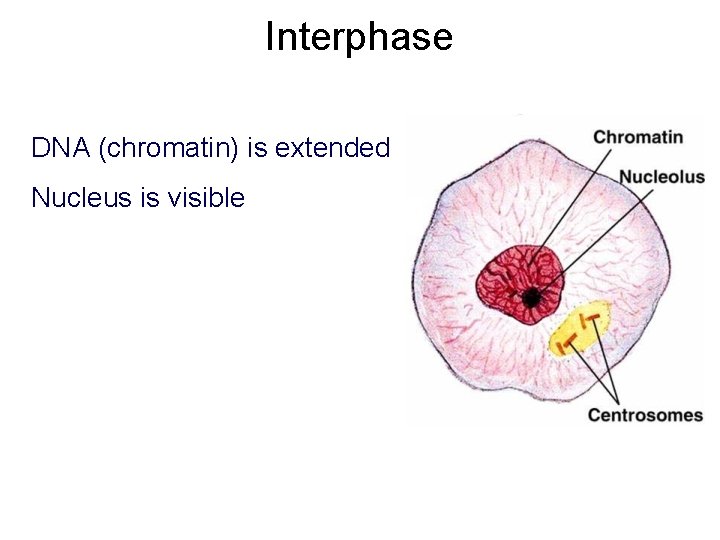 Interphase

DNA (chromatin) is extended

Nucleus is visible

Chromatin

Nucleolus

Centrosomes